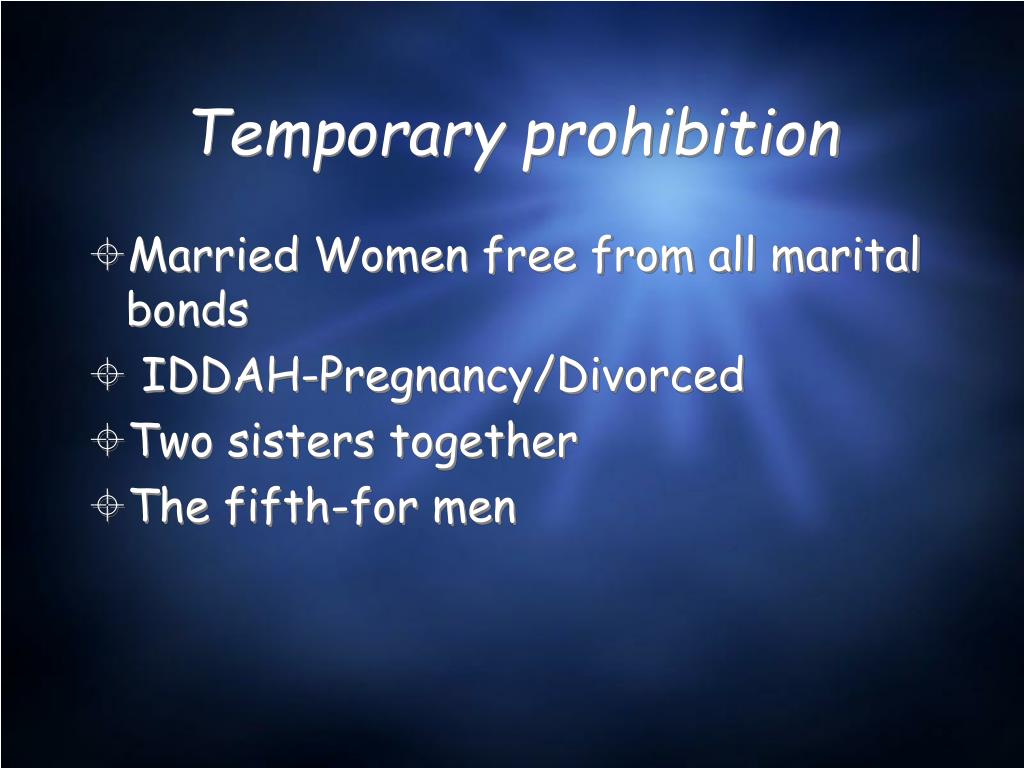 Temporary prohibition

Married Women free from all marital bonds
IDDAH-Pregnancy/Divorced
Two sisters together
The fifth-for men